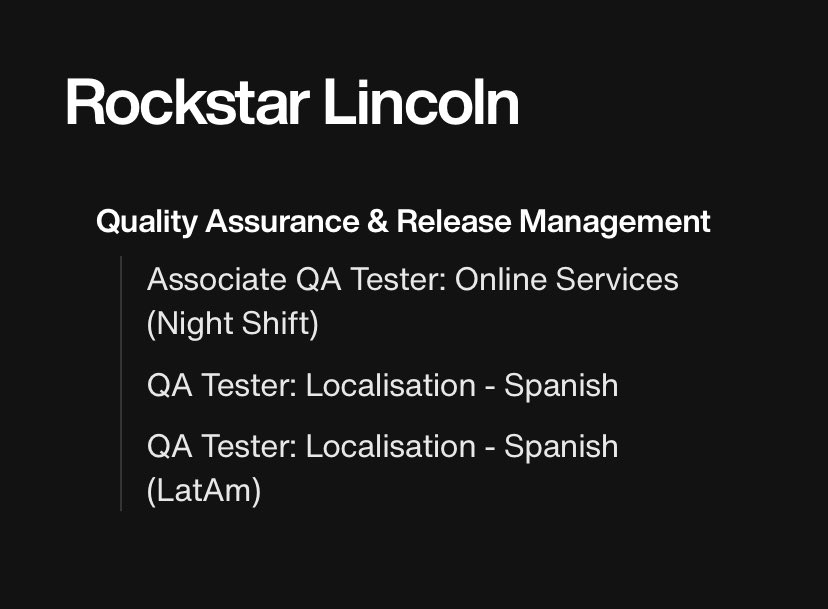 Rockstar Lincoln

Quality Assurance & Release Management

Associate QA Tester: Online Services (Night Shift)

QA Tester: Localisation - Spanish

QA Tester: Localisation - Spanish (LatAm)